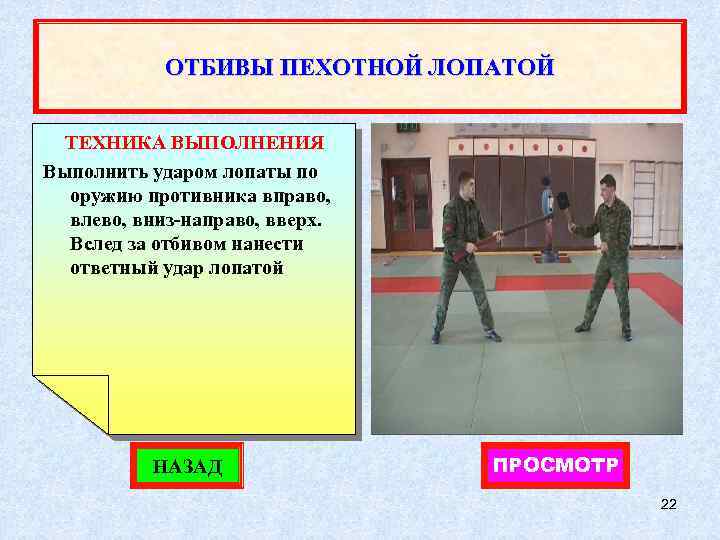 ОТБИВЫ ПЕХОТНОЙ ЛОПАТОЙ

ТЕХНИКА ВЫПОЛНЕНИЯ

Выполнить ударом лопаты по оружию противника вправо, влево, вниз-направо, вверх. Вслед за отбивом нанести ответный удар лопатой

НАЗАД

ПРОСМОТР

22